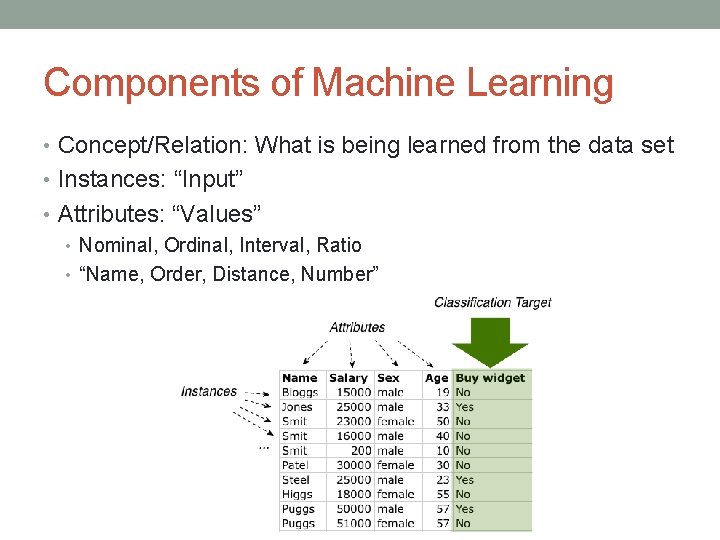 Components of Machine Learning

• Concept/Relation: What is being learned from the data set
• Instances: “Input”
• Attributes: “Values”
  • Nominal, Ordinal, Interval, Ratio
  • “Name, Order, Distance, Number”

Classification Target

Attributes

Instances

...

| Name | Salary | Sex | Age | Buy widget |
|---|---|---|---|---|
| Bloggs | 15000 | male | 19 | No |
| Jones | 25000 | male | 33 | Yes |
| Smit | 23000 | female | 50 | No |
| Smit | 16000 | male | 40 | No |
| Smit | 200 | male | 10 | No |
| Patel | 30000 | female | 30 | No |
| Steel | 25000 | male | 23 | Yes |
| Higgs | 18000 | female | 55 | No |
| Puggs | 50000 | male | 57 | Yes |
| Puggs | 51000 | female | 57 | No |